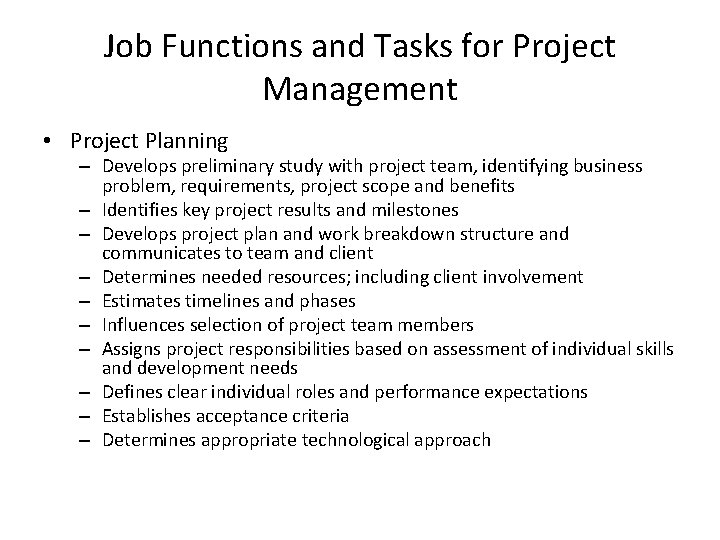 Job Functions and Tasks for Project Management

• Project Planning
– Develops preliminary study with project team, identifying business problem, requirements, project scope and benefits
– Identifies key project results and milestones
– Develops project plan and work breakdown structure and communicates to team and client
– Determines needed resources; including client involvement
– Estimates timelines and phases
– Influences selection of project team members
– Assigns project responsibilities based on assessment of individual skills and development needs
– Defines clear individual roles and performance expectations
– Establishes acceptance criteria
– Determines appropriate technological approach